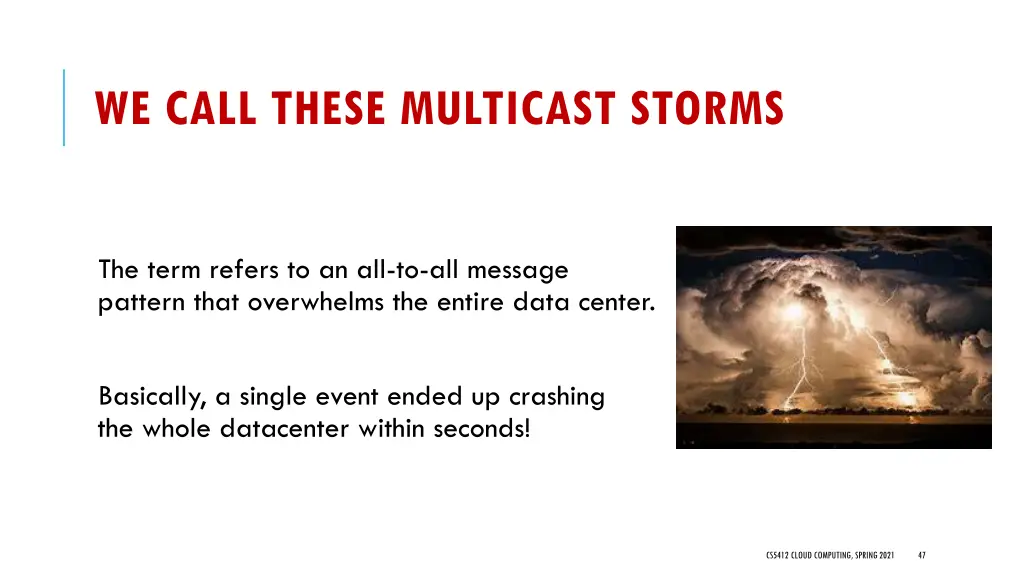 WE CALL THESE MULTICAST STORMS

The term refers to an all-to-all message pattern that overwhelms the entire data center.

Basically, a single event ended up crashing the whole datacenter within seconds!

CS5412 CLOUD COMPUTING, SPRING 2021

47